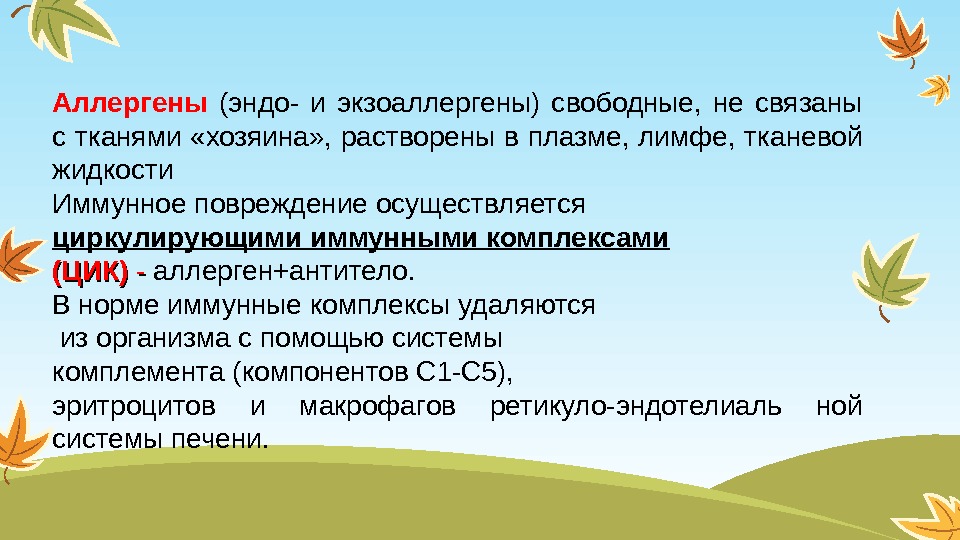 Аллергены (эндо- и экзоаллергены) свободные, не связаны с тканями «хозяина», растворены в плазме, лимфе, тканевой жидкости
Иммунное повреждение осуществляется
циркулирующими иммунными комплексами
(ЦИК) - аллерген+антитело.
В норме иммунные комплексы удаляются
 из организма с помощью системы
комплемента (компонентов С1-С5),
эритроцитов и макрофагов ретикуло-эндотелиаль ной системы печени.